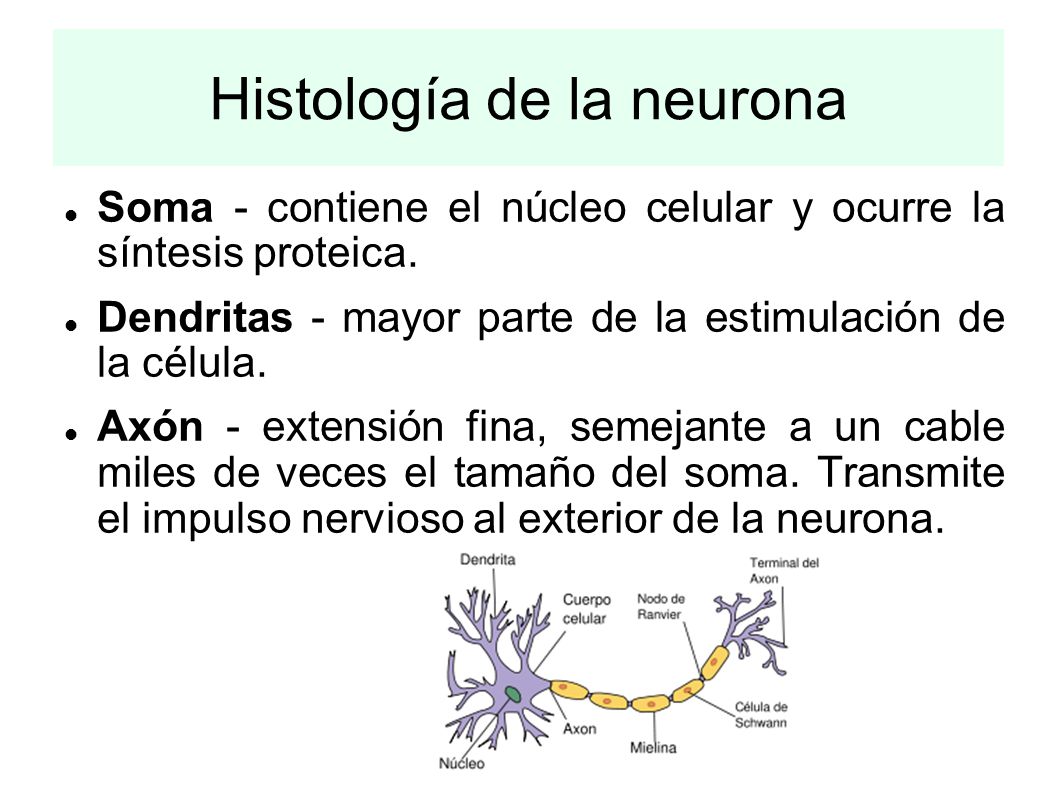 Histología de la neurona

Soma - contiene el núcleo celular y ocurre la síntesis proteica.

Dendritas - mayor parte de la estimulación de la célula.

Axón - extensión fina, semejante a un cable miles de veces el tamaño del soma. Transmite el impulso nervioso al exterior de la neurona.

Dendrita
Cuerpo celular
Nodo de Ranvier
Terminal del Axon
Célula de Schwann
Axon
Mielina
Núcleo